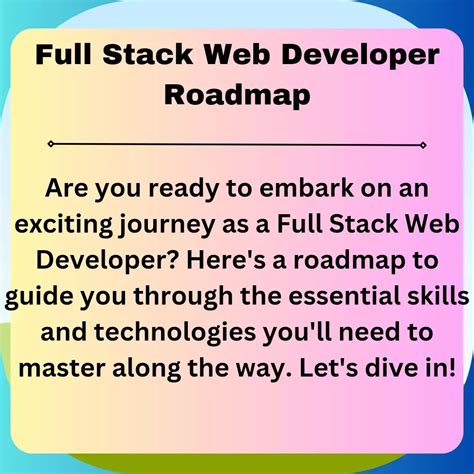 Full Stack Web Developer Roadmap

Are you ready to embark on an exciting journey as a Full Stack Web Developer? Here's a roadmap to guide you through the essential skills and technologies you'll need to master along the way. Let's dive in!